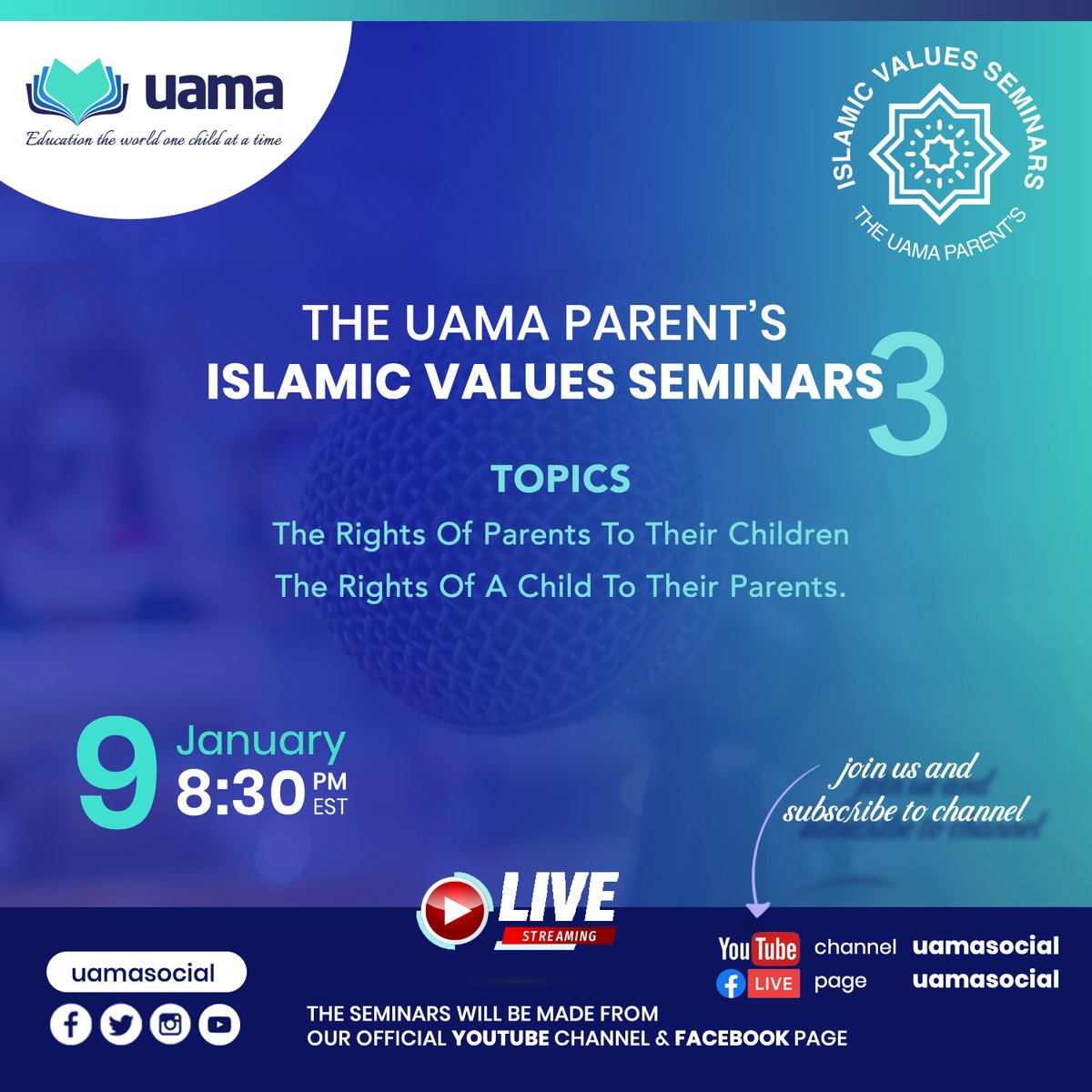 uama
Education the world one child at a time

ISLAMIC VALUES SEMINARS
THE UAMA PARENT'S

THE UAMA PARENT'S
ISLAMIC VALUES SEMINARS 3

TOPICS
The Rights Of Parents To Their Children
The Rights Of A Child To Their Parents.

9 January
8:30 PM EST

join us and subscribe to channel

LIVE
STREAMING

YouTube channel uamasocial
LIVE page uamasocial

uamasocial

THE SEMINARS WILL BE MADE FROM OUR OFFICIAL YOUTUBE CHANNEL & FACEBOOK PAGE